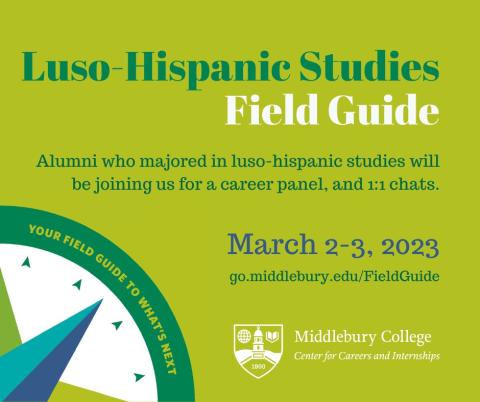 Luso-Hispanic Studies
Field Guide

Alumni who majored in luso-hispanic studies will be joining us for a career panel, and 1:1 chats.

YOUR FIELD GUIDE TO WHAT'S NEXT

March 2-3, 2023

go.middlebury.edu/FieldGuide

1800

Middlebury College
Center for Careers and Internships